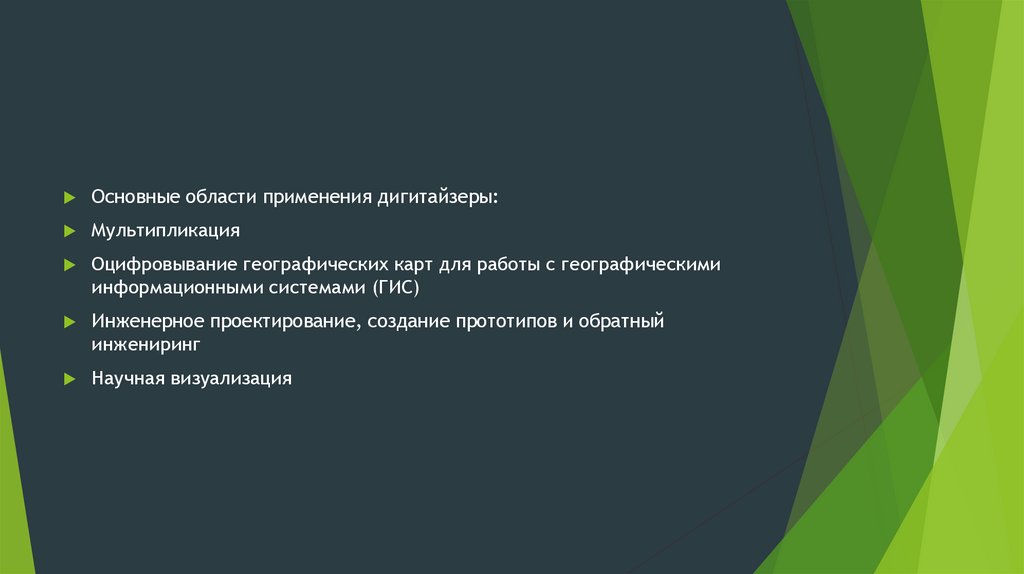 Основные области применения дигитайзеры:

Мультипликация

Оцифровывание географических карт для работы с географическими информационными системами (ГИС)

Инженерное проектирование, создание прототипов и обратный инжениринг

Научная визуализация